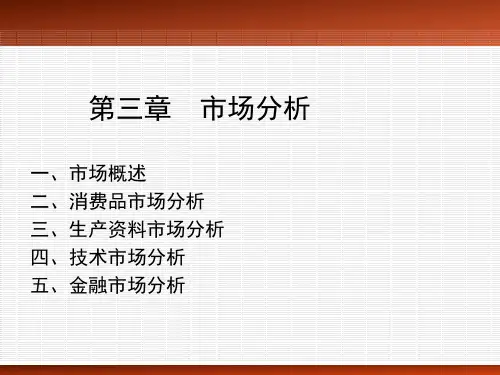 第三章　市场分析

一、市场概述
二、消费品市场分析
三、生产资料市场分析
四、技术市场分析
五、金融市场分析